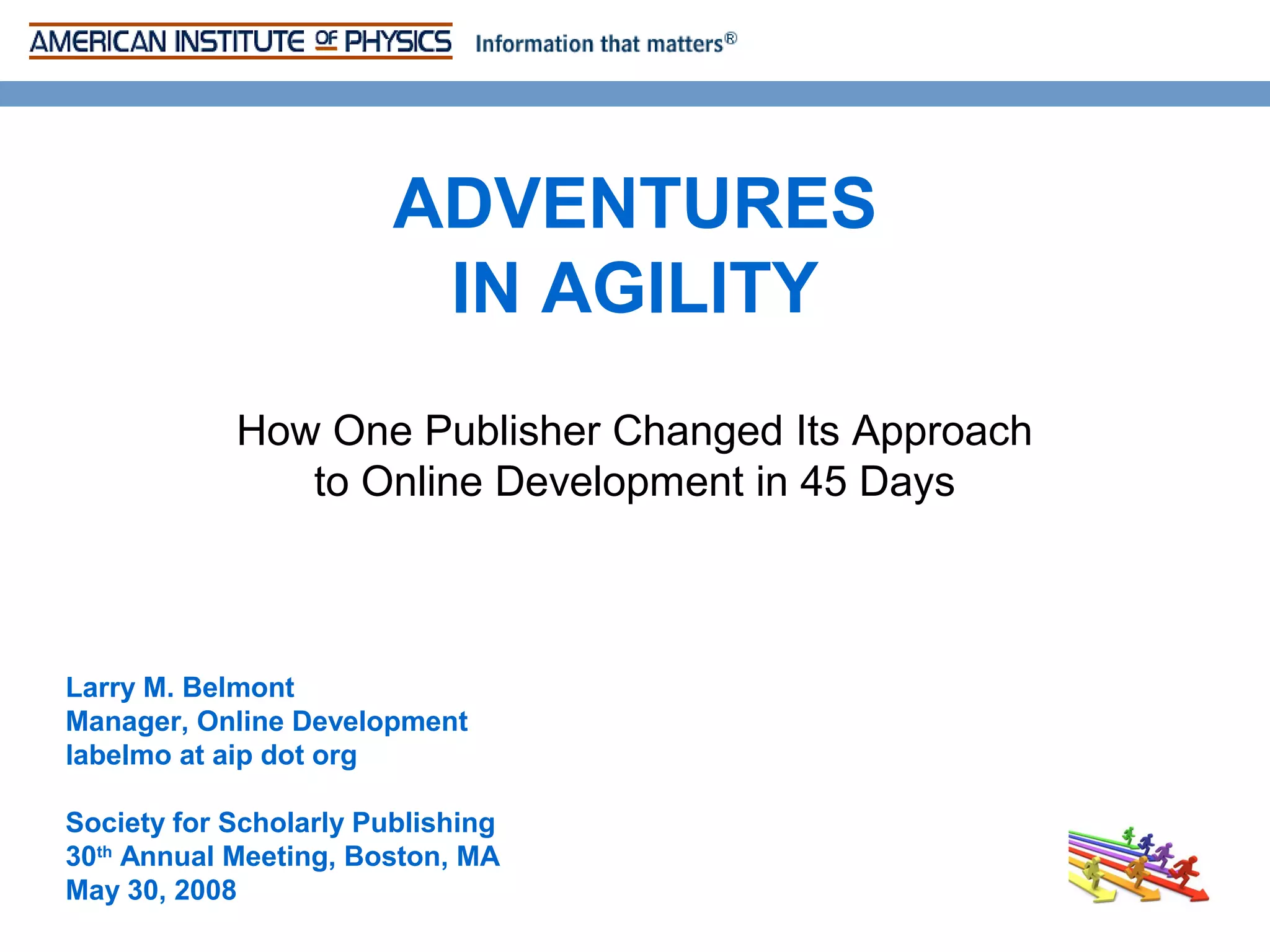 AMERICAN INSTITUTE OF PHYSICS Information that matters®

ADVENTURES
IN AGILITY

How One Publisher Changed Its Approach to Online Development in 45 Days

Larry M. Belmont
Manager, Online Development
labelmo at aip dot org

Society for Scholarly Publishing
30th Annual Meeting, Boston, MA
May 30, 2008